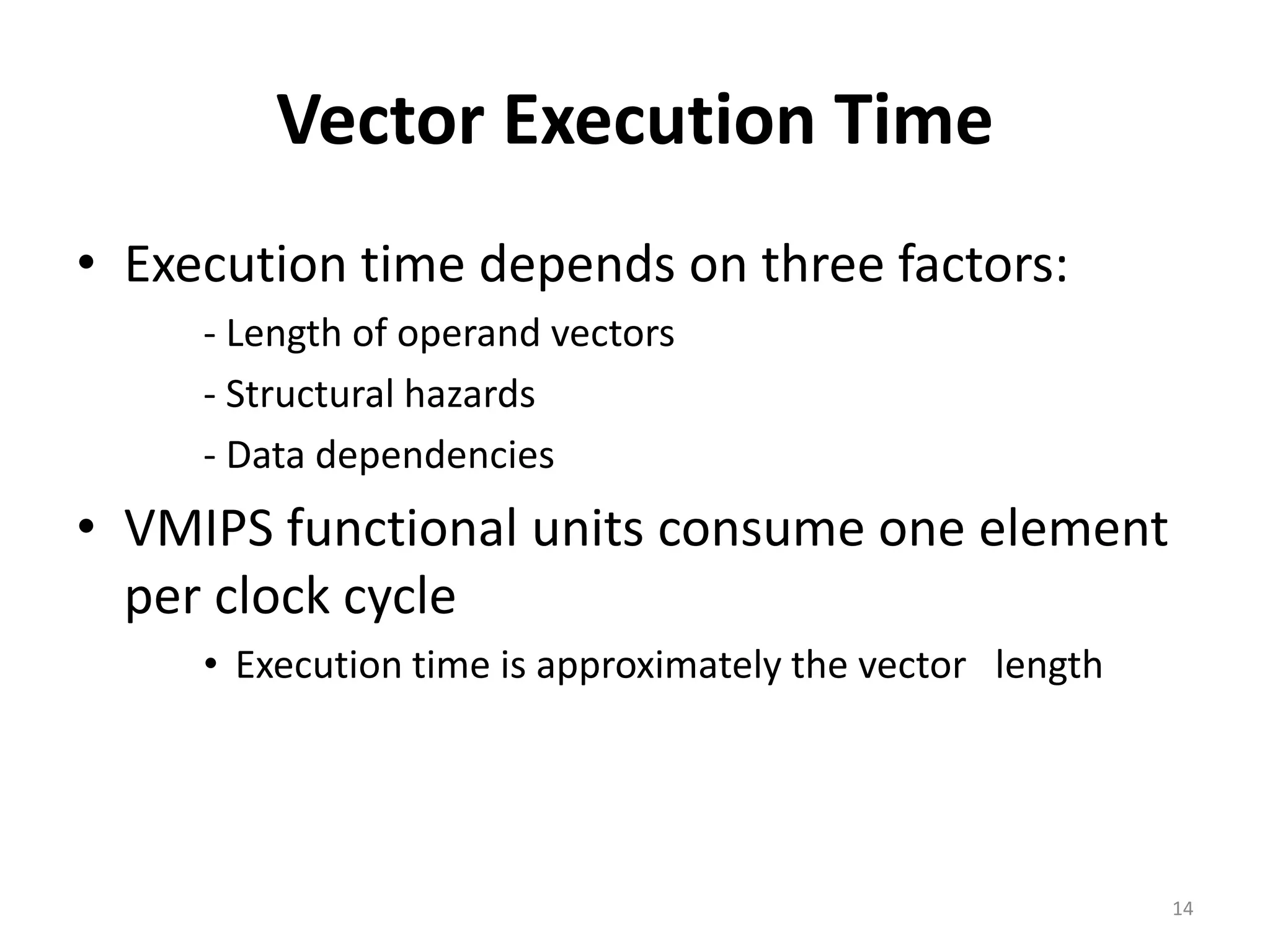 Vector Execution Time

• Execution time depends on three factors:

- Length of operand vectors

- Structural hazards

- Data dependencies

• VMIPS functional units consume one element per clock cycle

• Execution time is approximately the vector length

14